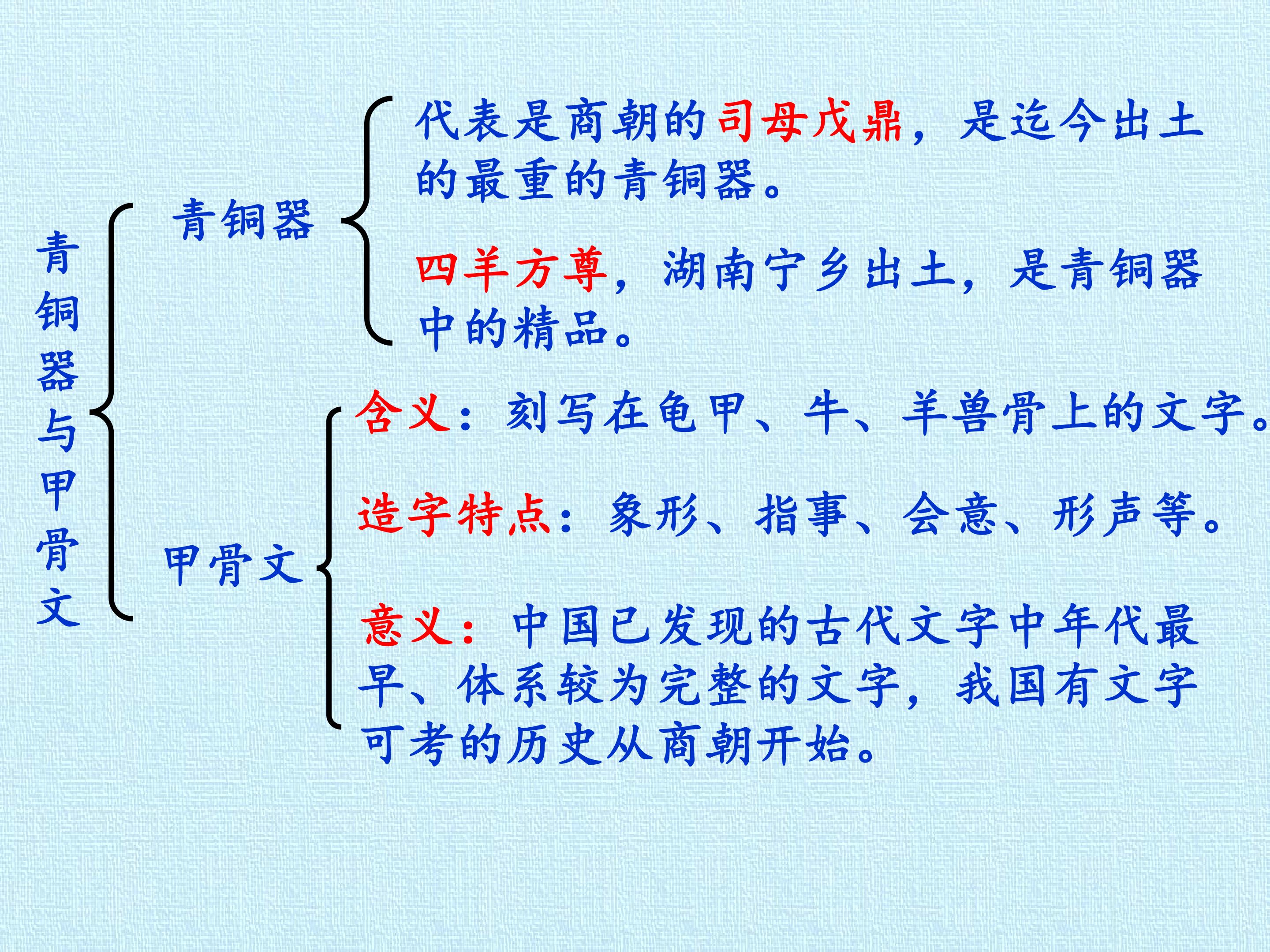 青铜器与甲骨文

青铜器

代表是商朝的司母戊鼎，是迄今出土的最重的青铜器。

四羊方尊，湖南宁乡出土，是青铜器中的精品。

甲骨文

含义：刻写在龟甲、牛、羊兽骨上的文字。

造字特点：象形、指事、会意、形声等。

意义：中国已发现的古代文字中年代最早、体系较为完整的文字，我国有文字可考的历史从商朝开始。